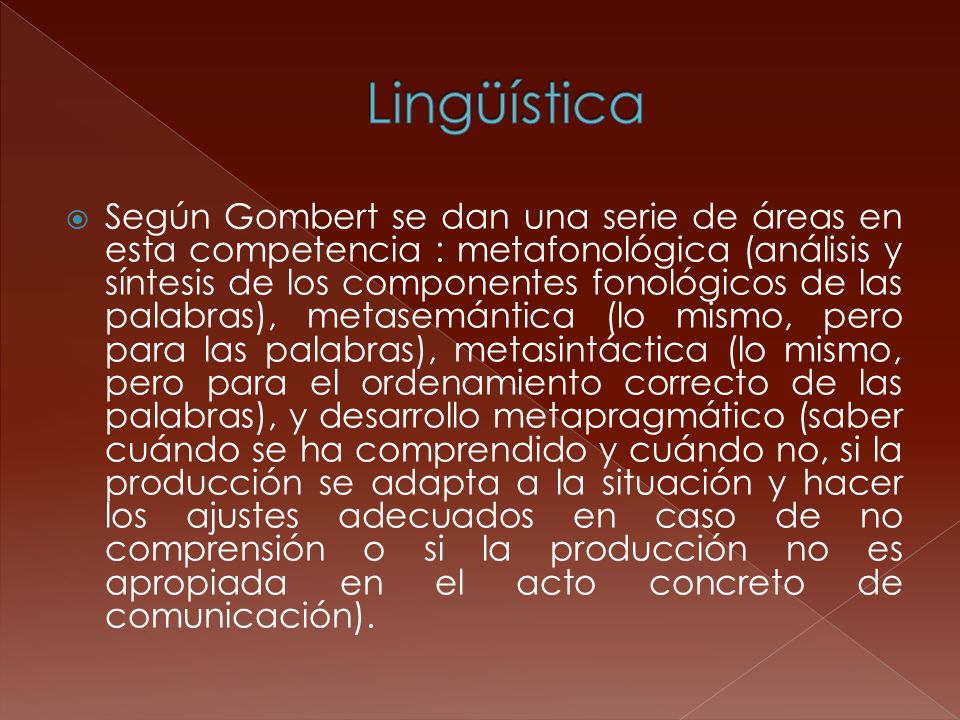 Lingüística

Según Gombert se dan una serie de áreas en esta competencia : metafonológica (análisis y síntesis de los componentes fonológicos de las palabras), metasemántica (lo mismo, pero para las palabras), metasintáctica (lo mismo, pero para el ordenamiento correcto de las palabras), y desarrollo metapragmático (saber cuándo se ha comprendido y cuándo no, si la producción se adapta a la situación y hacer los ajustes adecuados en caso de no comprensión o si la producción no es apropiada en el acto concreto de comunicación).